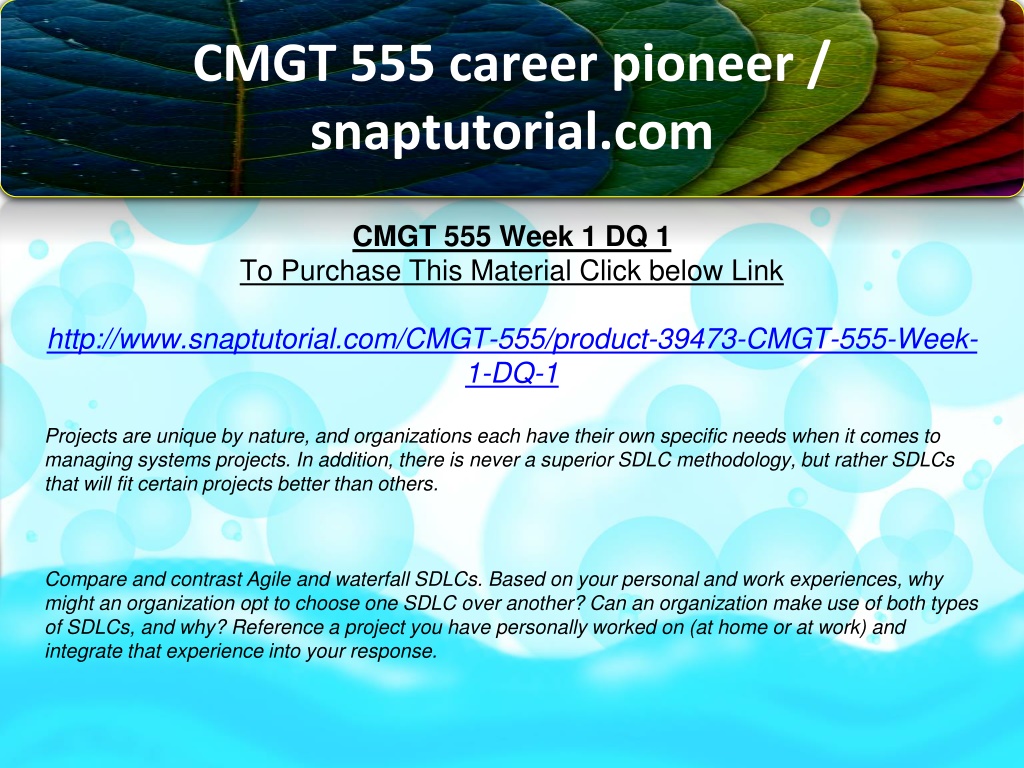 CMGT 555 career pioneer / snaptutorial.com

CMGT 555 Week 1 DQ 1
To Purchase This Material Click below Link

http://www.snaptutorial.com/CMGT-555/product-39473-CMGT-555-Week-1-DQ-1

Projects are unique by nature, and organizations each have their own specific needs when it comes to managing systems projects. In addition, there is never a superior SDLC methodology, but rather SDLCs that will fit certain projects better than others.

Compare and contrast Agile and waterfall SDLCs. Based on your personal and work experiences, why might an organization opt to choose one SDLC over another? Can an organization make use of both types of SDLCs, and why? Reference a project you have personally worked on (at home or at work) and integrate that experience into your response.